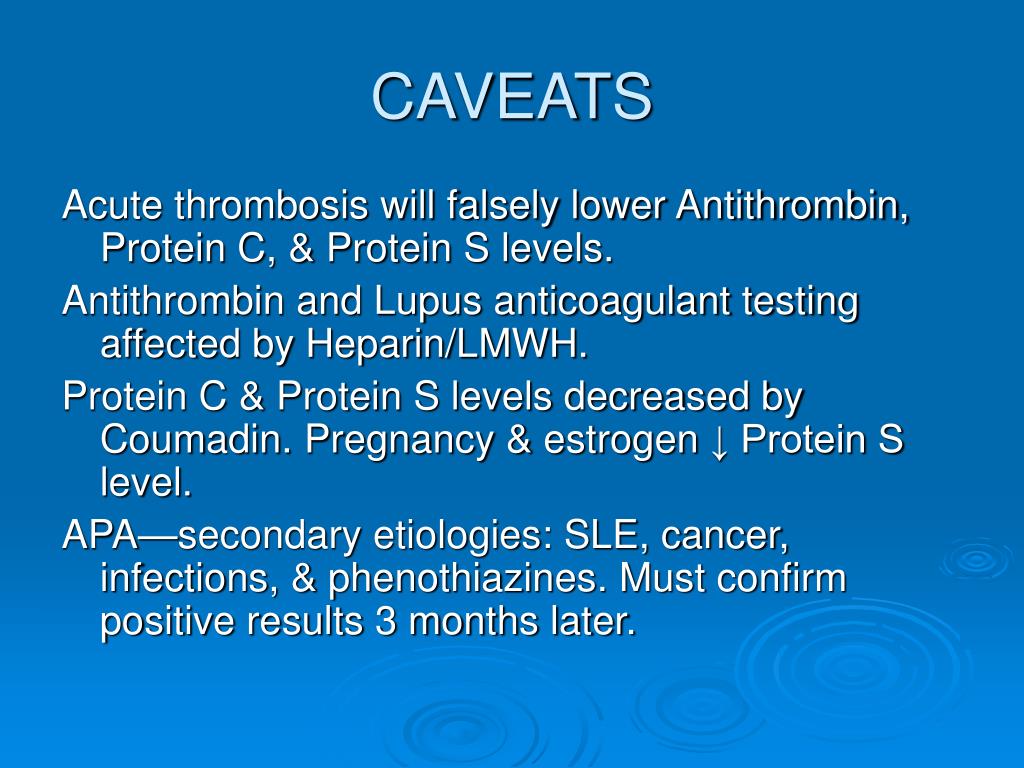 CAVEATS

Acute thrombosis will falsely lower Antithrombin, Protein C, & Protein S levels.

Antithrombin and Lupus anticoagulant testing affected by Heparin/LMWH.

Protein C & Protein S levels decreased by Coumadin. Pregnancy & estrogen ↓ Protein S level.

APA—secondary etiologies: SLE, cancer, infections, & phenothiazines. Must confirm positive results 3 months later.